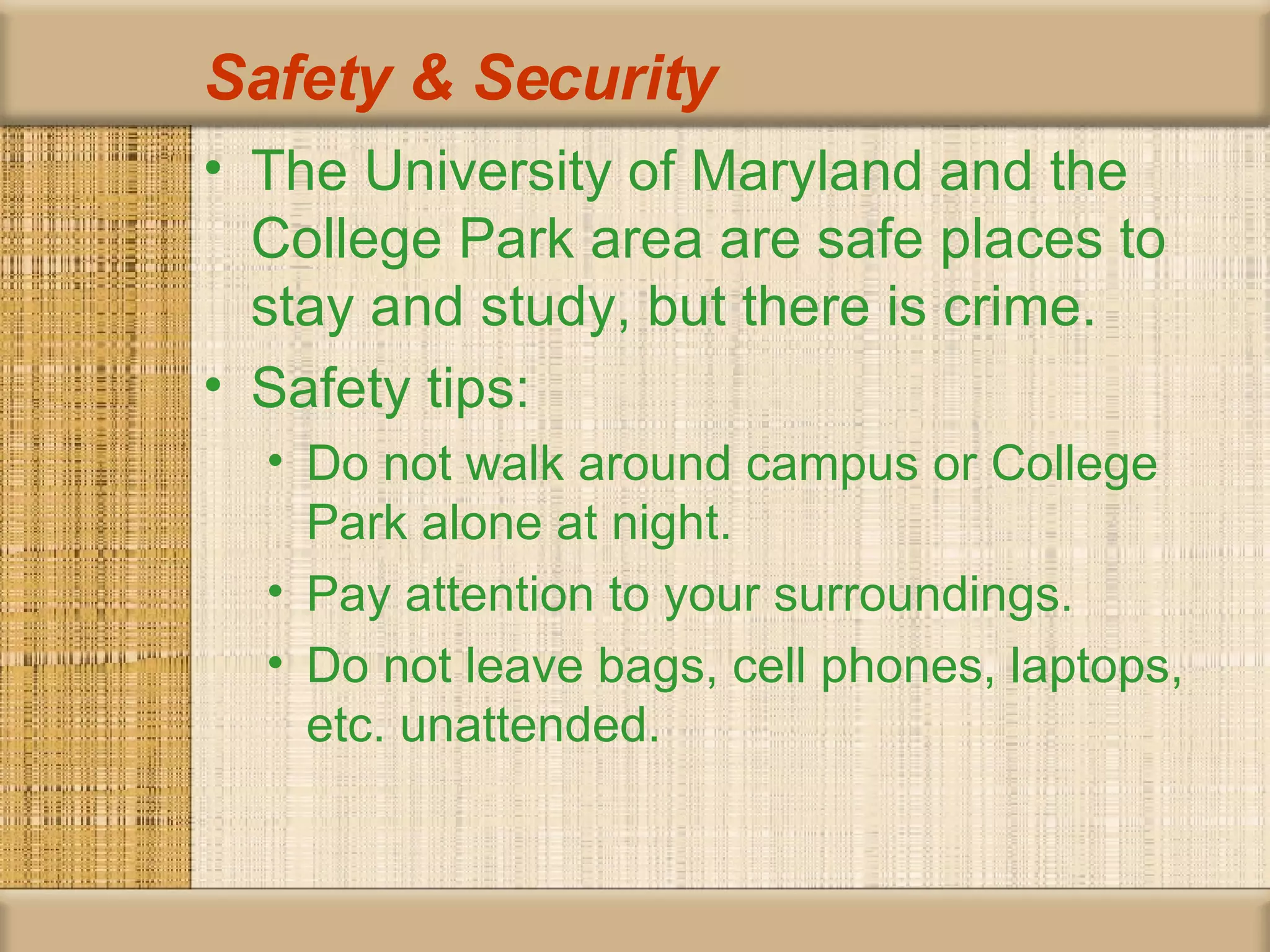 Safety & Security

• The University of Maryland and the College Park area are safe places to stay and study, but there is crime.

• Safety tips:

• Do not walk around campus or College Park alone at night.

• Pay attention to your surroundings.

• Do not leave bags, cell phones, laptops, etc. unattended.